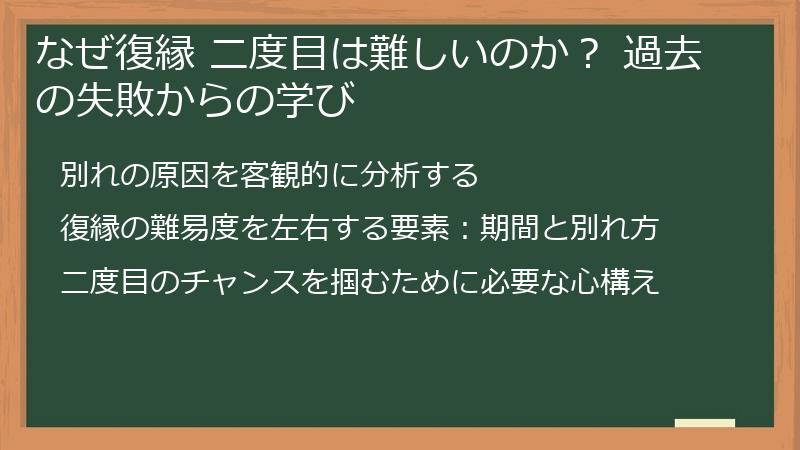 なぜ復縁 二度目は難しいのか？ 過去の失敗からの学び

別れの原因を客観的に分析する

復縁の難易度を左右する要素：期間と別れ方

二度目のチャンスを掴むために必要な心構え